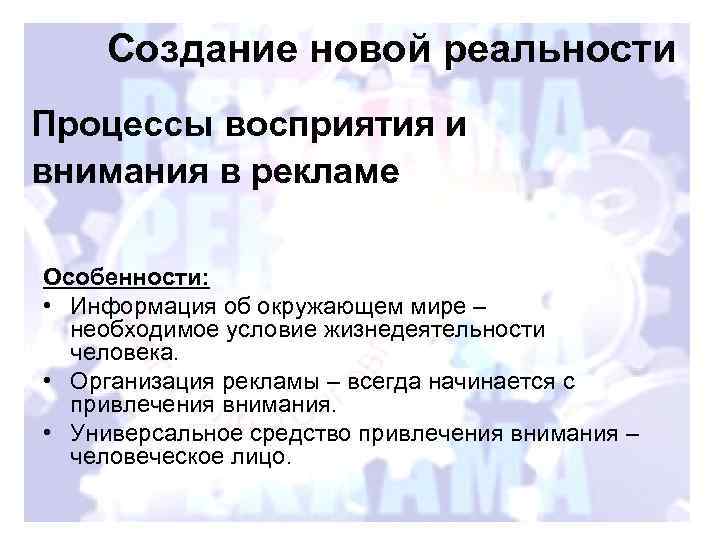 Создание новой реальности

Процессы восприятия и внимания в рекламе

Особенности:

• Информация об окружающем мире – необходимое условие жизнедеятельности человека.
• Организация рекламы – всегда начинается с привлечения внимания.
• Универсальное средство привлечения внимания – человеческое лицо.